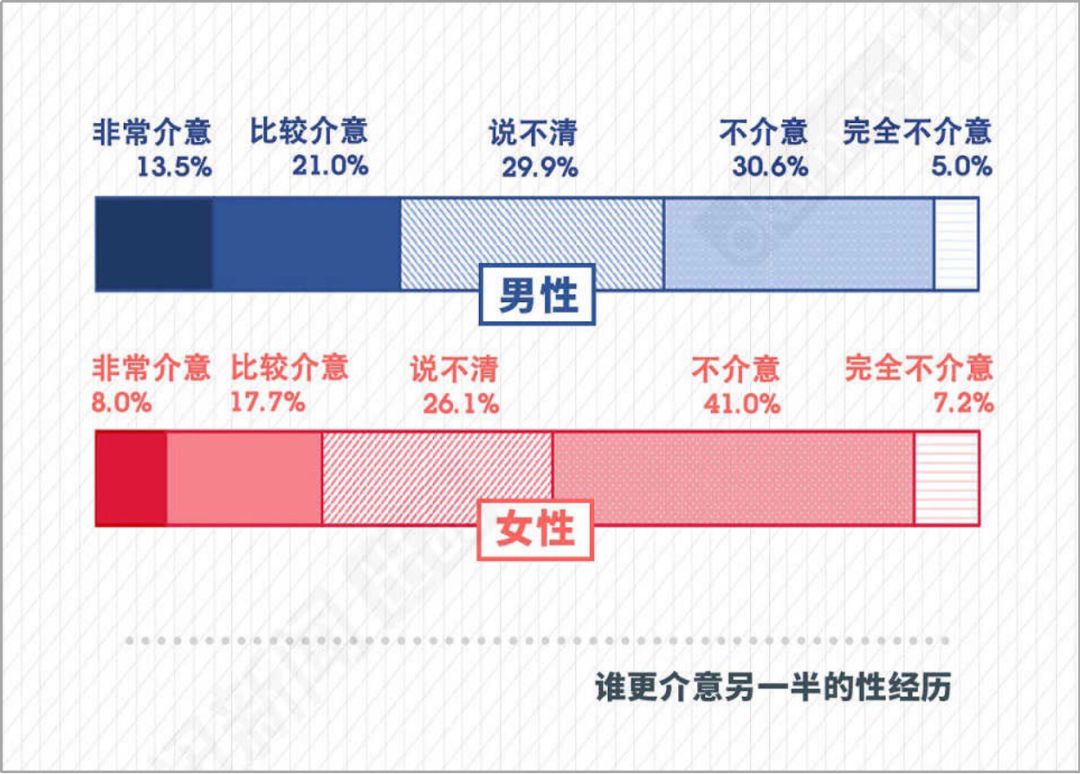 非常介意 13.5%
比较介意 21.0%
说不清 29.9%
不介意 30.6%
完全不介意 5.0%

男性

非常介意 8.0%
比较介意 17.7%
说不清 26.1%
不介意 41.0%
完全不介意 7.2%

女性

谁更介意另一半的性经历